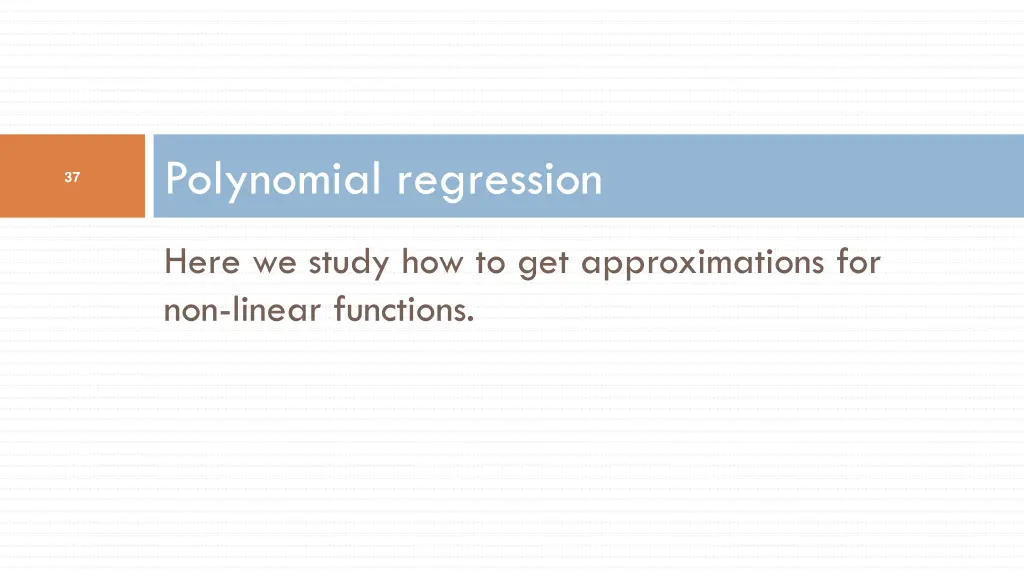 37

Polynomial regression

Here we study how to get approximations for non-linear functions.